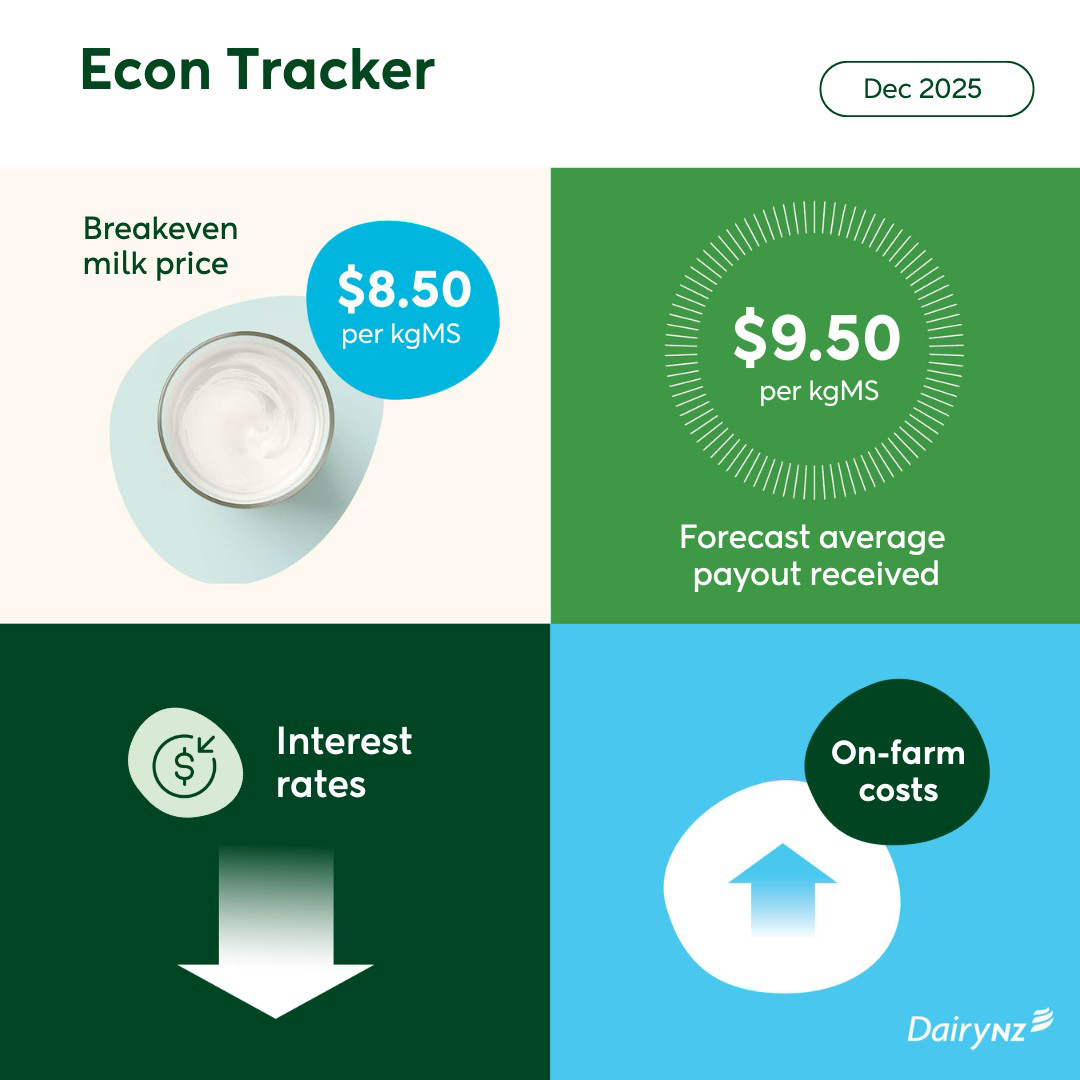 Econ Tracker

Dec 2025

Breakeven milk price

$8.50
per kgMS

$9.50
per kgMS

Forecast average payout received

Interest rates

On-farm costs

DairyNZ